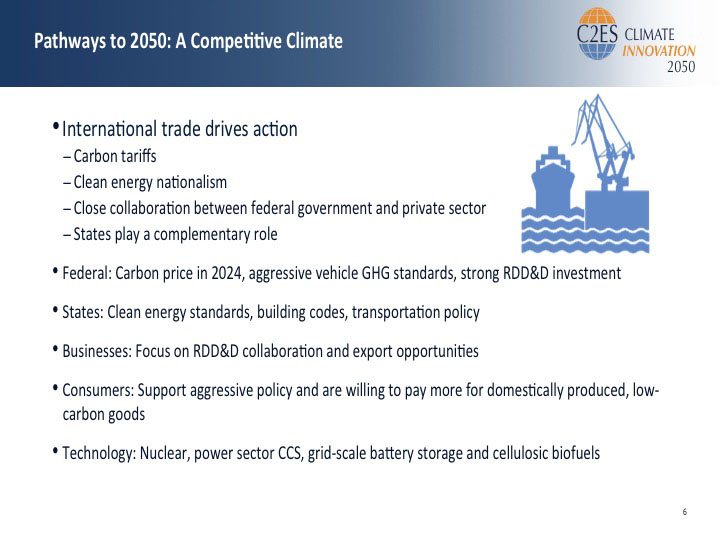 Pathways to 2050: A Competitive Climate

C2ES CLIMATE INNOVATION 2050

• International trade drives action
– Carbon tariffs
– Clean energy nationalism
– Close collaboration between federal government and private sector
– States play a complementary role

• Federal: Carbon price in 2024, aggressive vehicle GHG standards, strong RDD&D investment

• States: Clean energy standards, building codes, transportation policy

• Businesses: Focus on RDD&D collaboration and export opportunities

• Consumers: Support aggressive policy and are willing to pay more for domestically produced, low-carbon goods

• Technology: Nuclear, power sector CCS, grid-scale battery storage and cellulosic biofuels

6